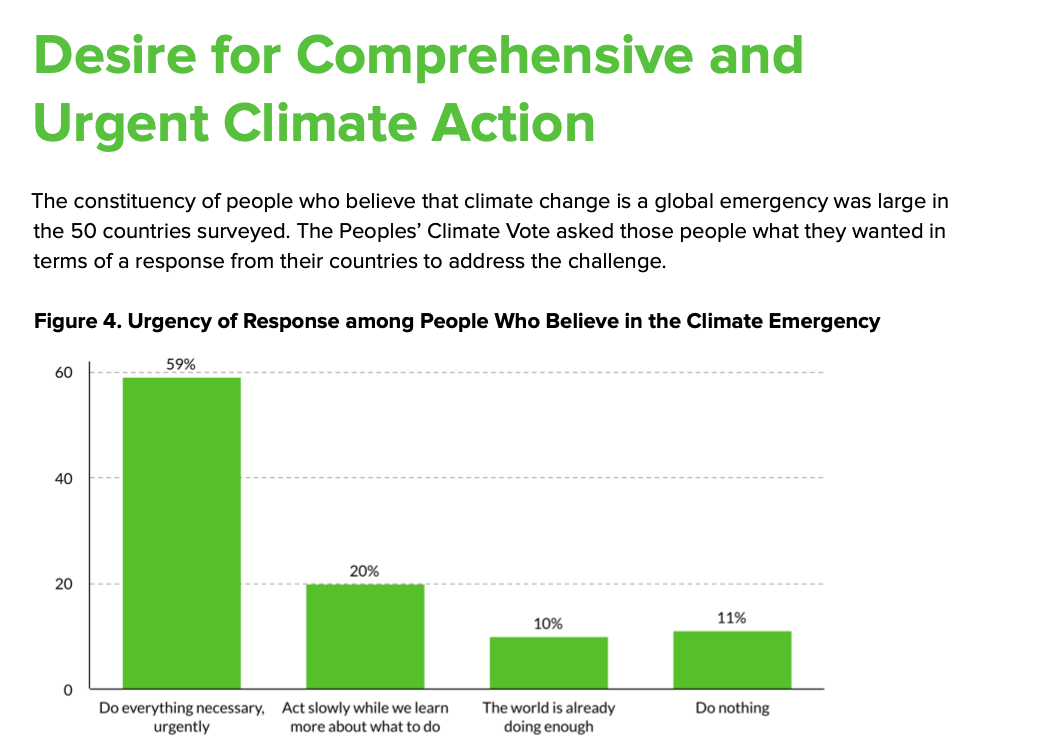 Desire for Comprehensive and Urgent Climate Action

The constituency of people who believe that climate change is a global emergency was large in the 50 countries surveyed. The Peoples' Climate Vote asked those people what they wanted in terms of a response from their countries to address the challenge.

Figure 4. Urgency of Response among People Who Believe in the Climate Emergency

60
40
20
0

59%
20%
10%
11%

Do everything necessary, urgently
Act slowly while we learn more about what to do
The world is already doing enough
Do nothing